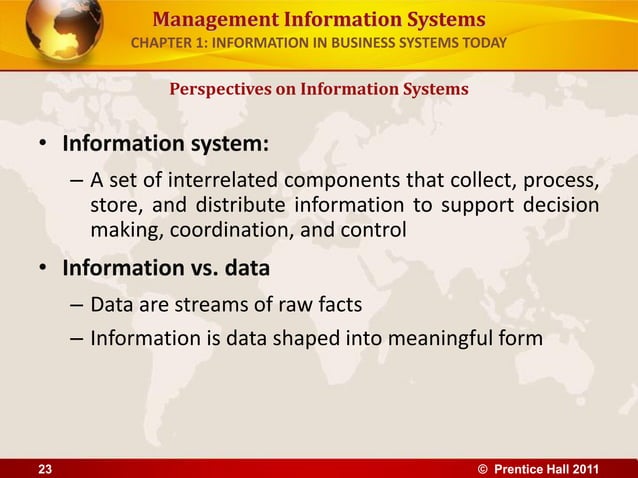 Management Information Systems
CHAPTER 1: INFORMATION IN BUSINESS SYSTEMS TODAY

Perspectives on Information Systems

• Information system:
– A set of interrelated components that collect, process, store, and distribute information to support decision making, coordination, and control

• Information vs. data
– Data are streams of raw facts
– Information is data shaped into meaningful form

23
© Prentice Hall 2011